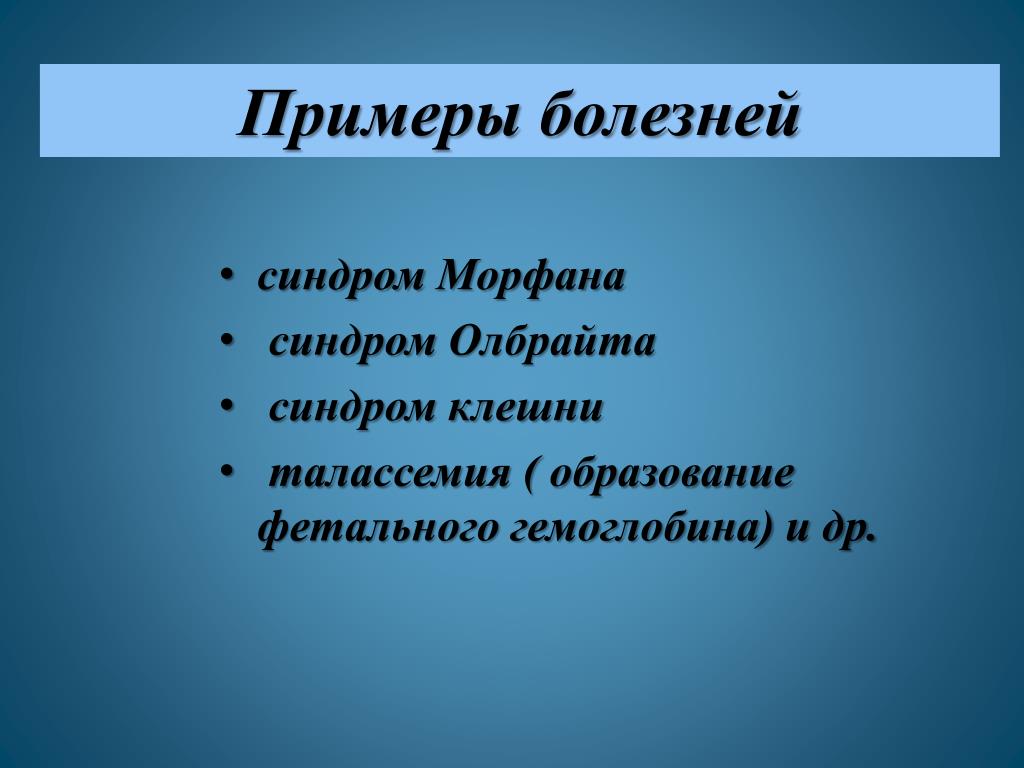 Примеры болезней

• синдром Морфана
• синдром Олбрайта
• синдром клешни
• талассемия ( образование фетального гемоглобина) и др.